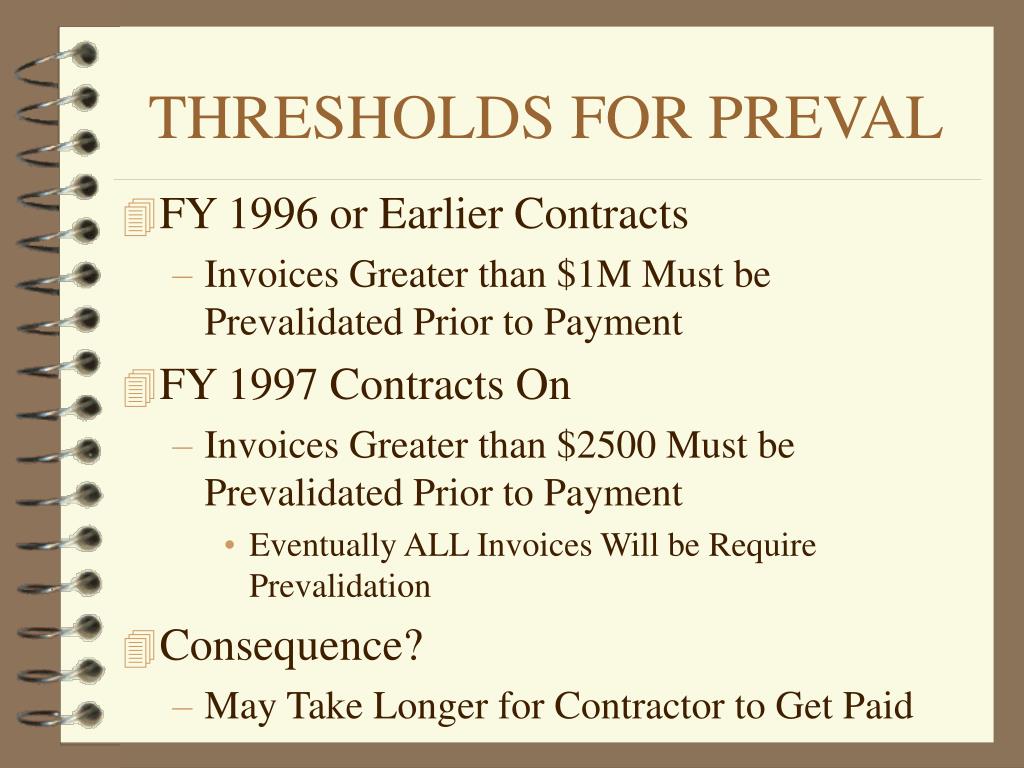 THRESHOLDS FOR PREVAL

FY 1996 or Earlier Contracts
– Invoices Greater than \$1M Must be Prevalidated Prior to Payment

FY 1997 Contracts On
– Invoices Greater than \$2500 Must be Prevalidated Prior to Payment
• Eventually ALL Invoices Will be Require Prevalidation

Consequence?
– May Take Longer for Contractor to Get Paid